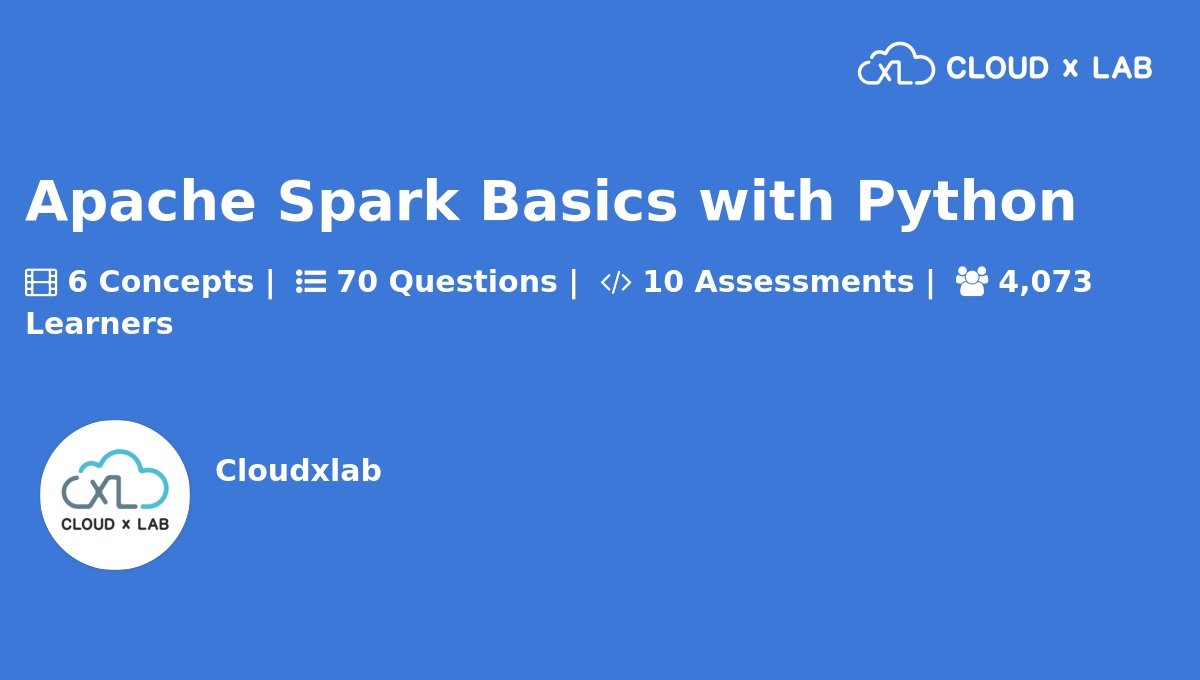 CXL CLOUD x LAB

Apache Spark Basics with Python

6 Concepts | 70 Questions | 10 Assessments | 4,073 Learners

CXL CLOUD x LAB

Cloudxlab